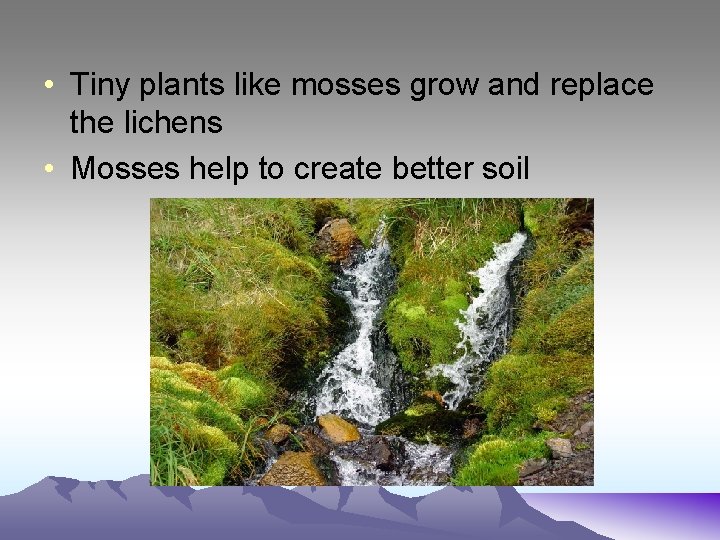 • Tiny plants like mosses grow and replace the lichens
• Mosses help to create better soil